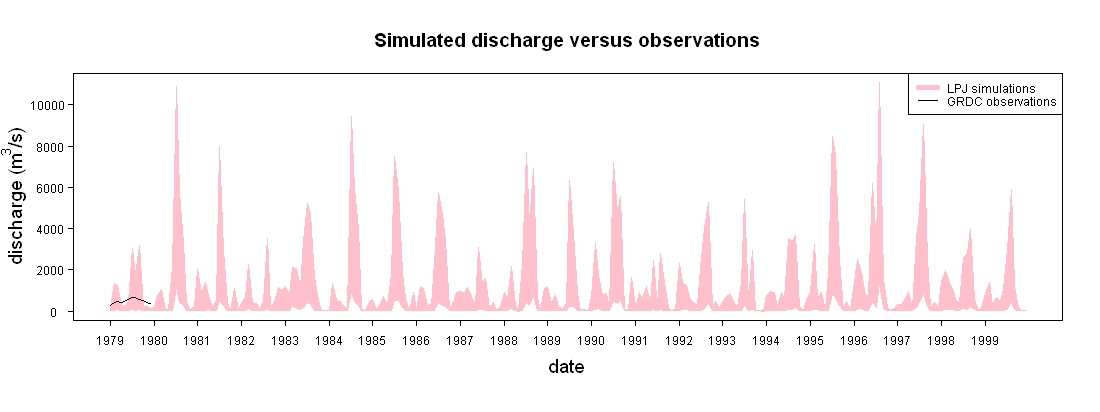 Simulated discharge versus observations

LPJ simulations
GRDC observations

discharge ($m^3/s$)

10000
8000
6000
4000
2000
0

1979 1980 1981 1982 1983 1984 1985 1986 1987 1988 1989 1990 1991 1992 1993 1994 1995 1996 1997 1998 1999

date